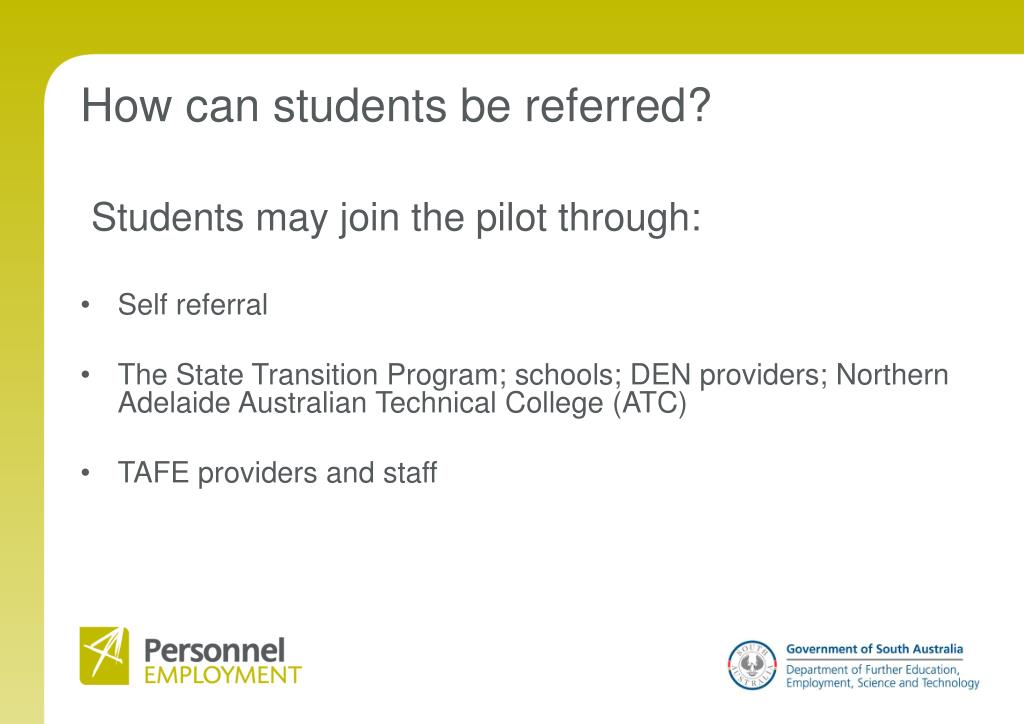 How can students be referred?

Students may join the pilot through:

• Self referral

• The State Transition Program; schools; DEN providers; Northern Adelaide Australian Technical College (ATC)

• TAFE providers and staff

Personnel EMPLOYMENT

SOUTH AUSTRALIA

Government of South Australia
Department of Further Education, Employment, Science and Technology